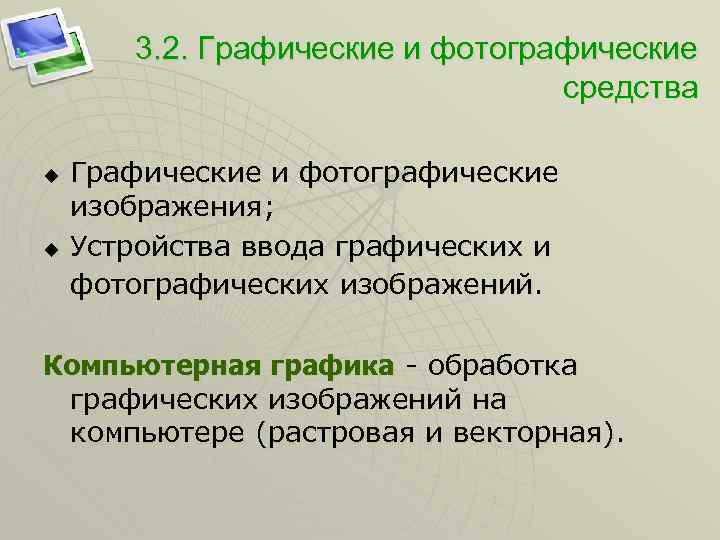 3.2. Графические и фотографические средства

◆ Графические и фотографические изображения;
◆ Устройства ввода графических и фотографических изображений.

Компьютерная графика - обработка графических изображений на компьютере (растровая и векторная).